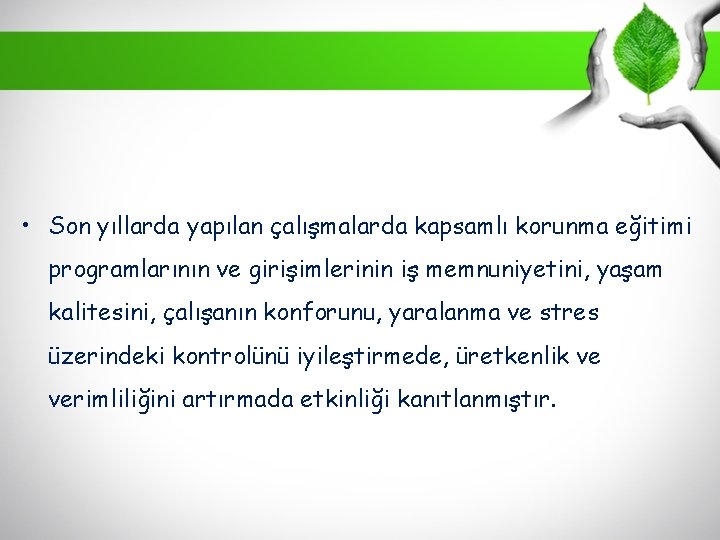 • Son yıllarda yapılan çalışmalarda kapsamlı korunma eğitimi programlarının ve girişimlerinin iş memnuniyetini, yaşam kalitesini, çalışanın konforunu, yaralanma ve stres üzerindeki kontrolünü iyileştirmede, üretkenlik ve verimliliğini artırmada etkinliği kanıtlanmıştır.